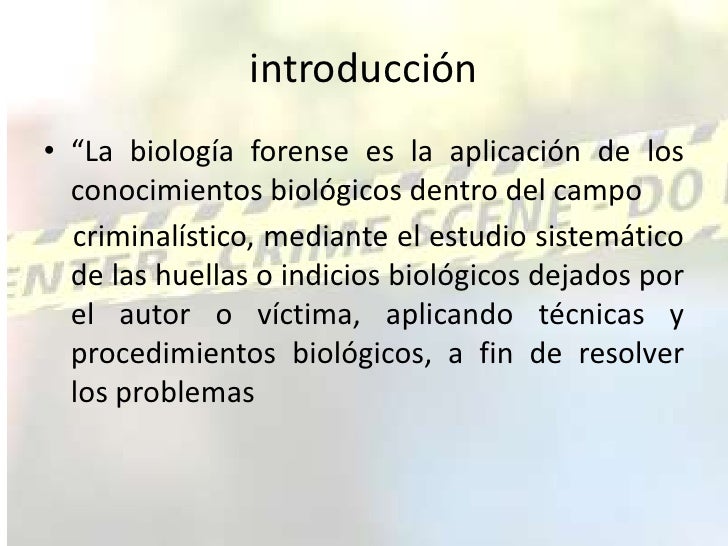 introducción

• “La biología forense es la aplicación de los conocimientos biológicos dentro del campo

criminalístico, mediante el estudio sistemático de las huellas o indicios biológicos dejados por el autor o víctima, aplicando técnicas y procedimientos biológicos, a fin de resolver los problemas

ENTER - CRIME SCENE - DO